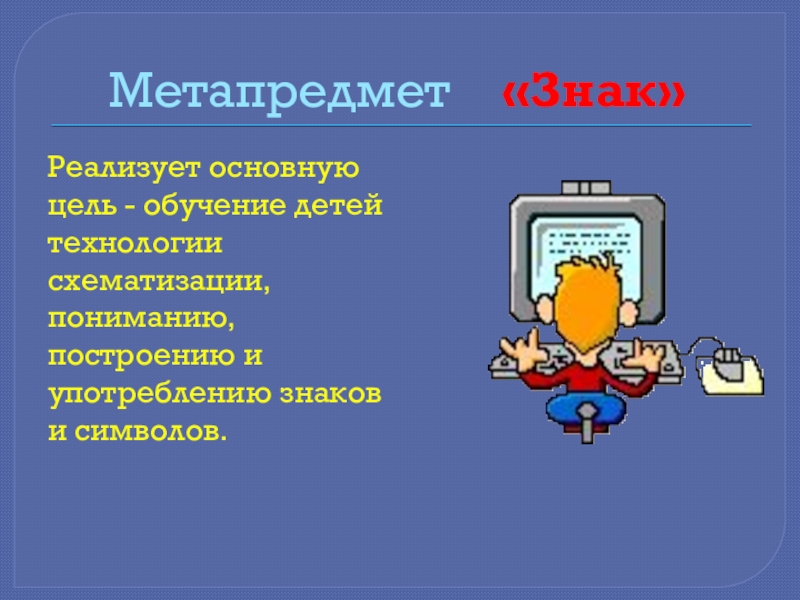 Метапредмет «Знак»

Реализует основную цель - обучение детей технологии схематизации, пониманию, построению и употреблению знаков и символов.